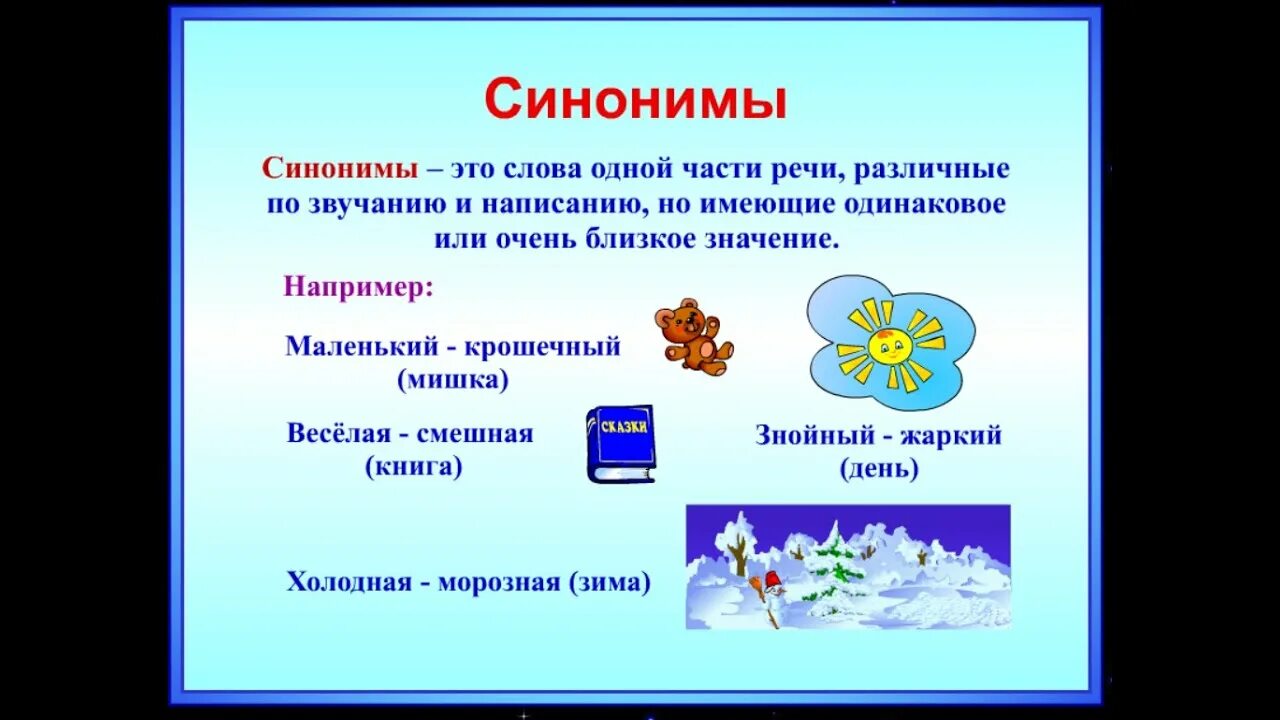 Синонимы

Синонимы – это слова одной части речи, различные по звучанию и написанию, но имеющие одинаковое или очень близкое значение.

Например:

Маленький - крошечный (мишка)

Весёлая - смешная (книга)

СКАЗКИ

Знойный - жаркий (день)

Холодная - морозная (зима)